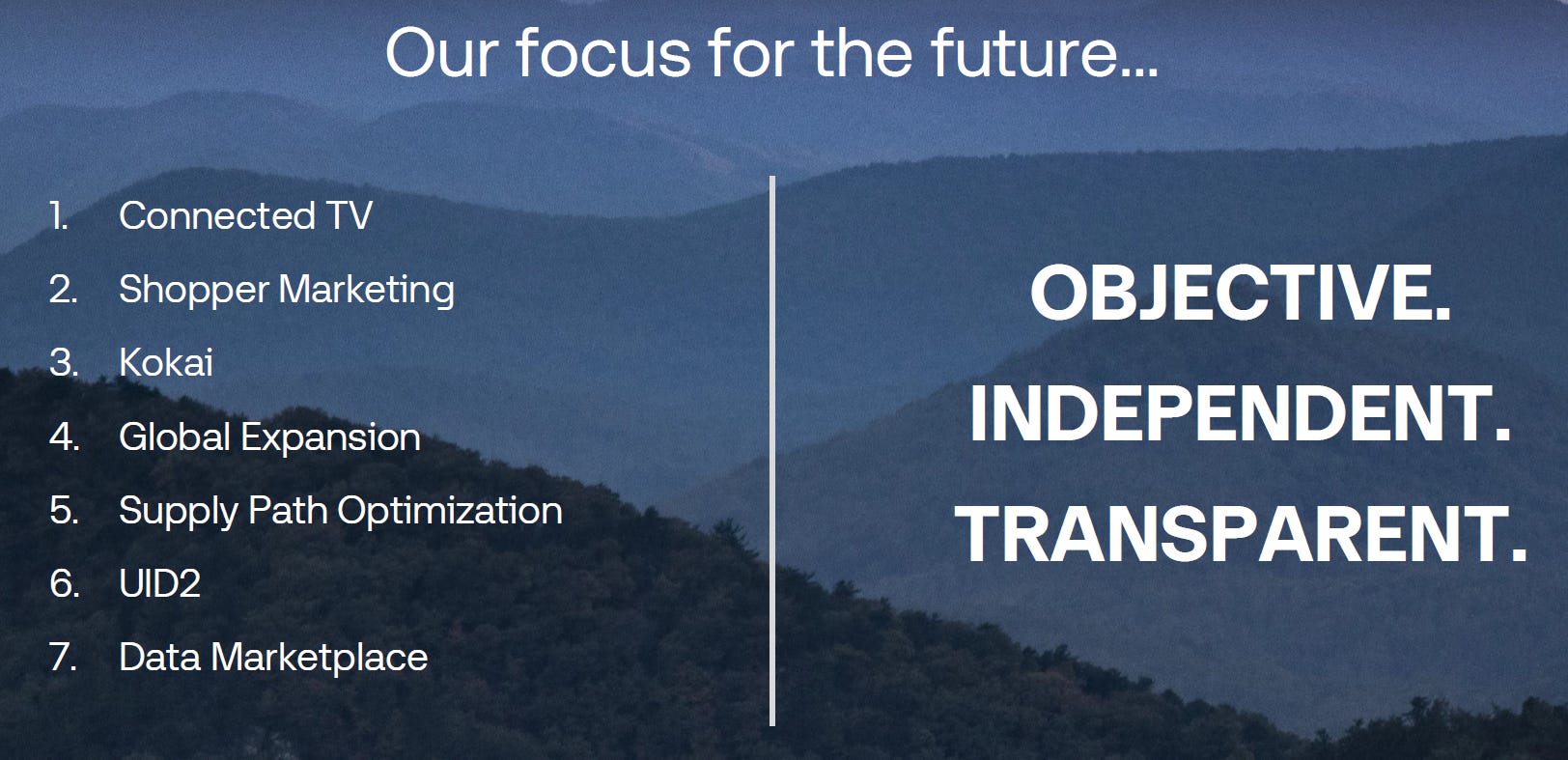 Our focus for the future...

1. Connected TV
2. Shopper Marketing
3. Kokai
4. Global Expansion
5. Supply Path Optimization
6. UID2
7. Data Marketplace

OBJECTIVE.
INDEPENDENT.
TRANSPARENT.